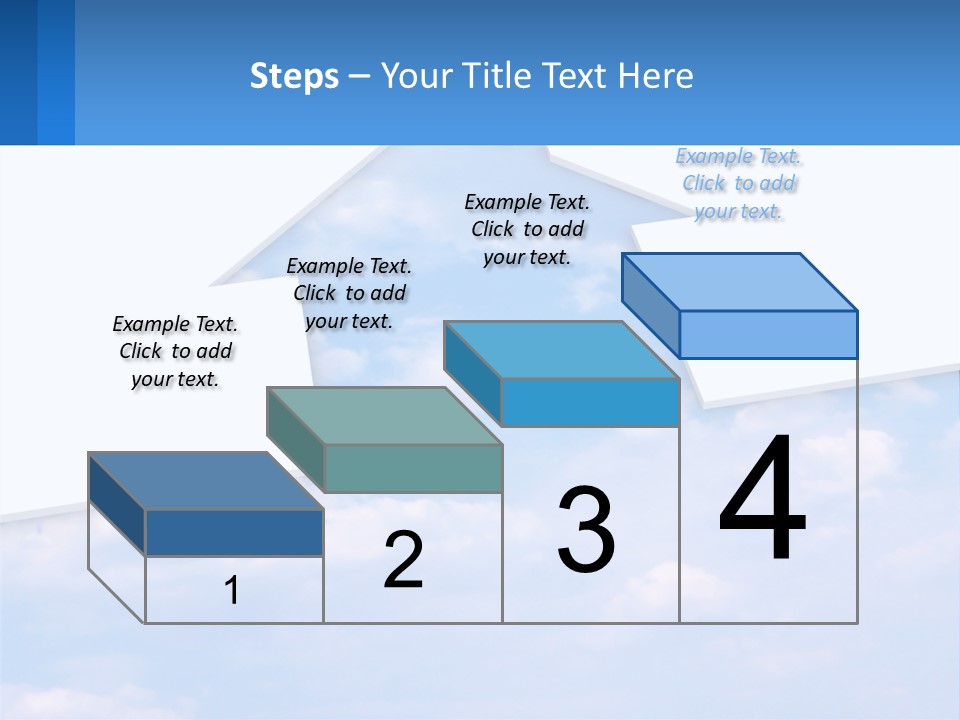 Steps – Your Title Text Here

Example Text. Click to add your text.

Example Text. Click to add your text.

Example Text. Click to add your text.

Example Text. Click to add your text.

1

2

3

4